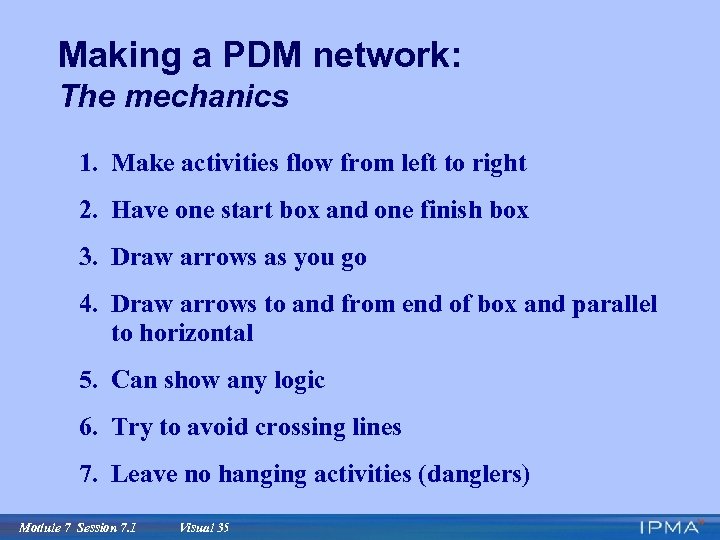 Making a PDM network:
The mechanics

1. Make activities flow from left to right

2. Have one start box and one finish box

3. Draw arrows as you go

4. Draw arrows to and from end of box and parallel to horizontal

5. Can show any logic

6. Try to avoid crossing lines

7. Leave no hanging activities (danglers)

Module 7 Session 7.1 Visual 35

IPMA